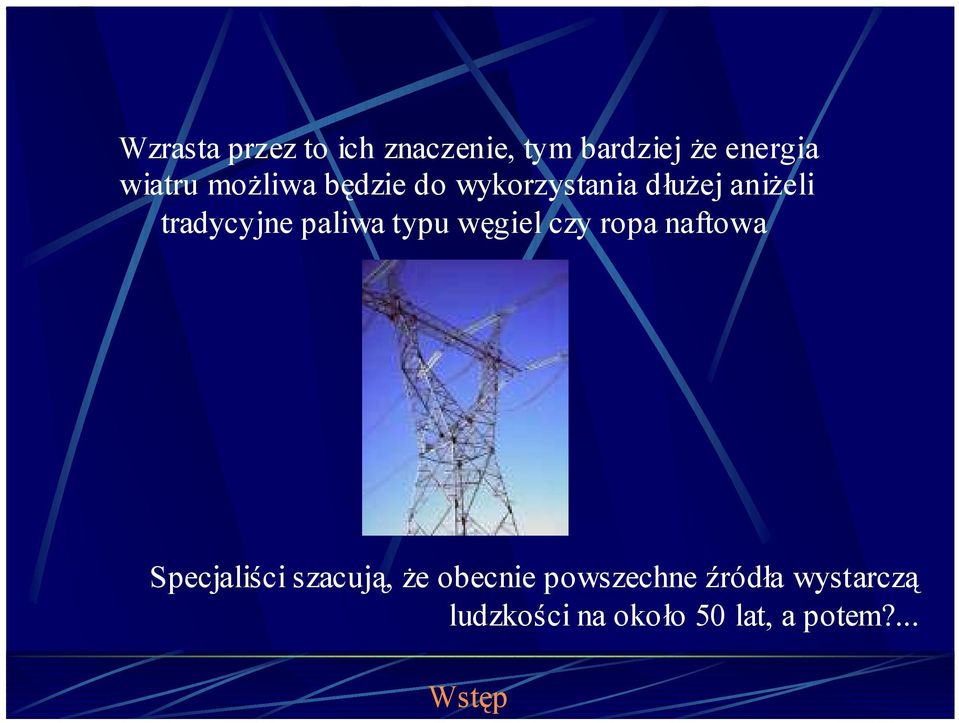 Wzrasta przez to ich znaczenie, tym bardziej że energia wiatru możliwa będzie do wykorzystania dłużej aniżeli tradycyjne paliwa typu węgiel czy ropa naftowa

Specjaliści szacują, że obecnie powszechne źródła wystarczą ludzkości na około 50 lat, a potem?...

Wstęp